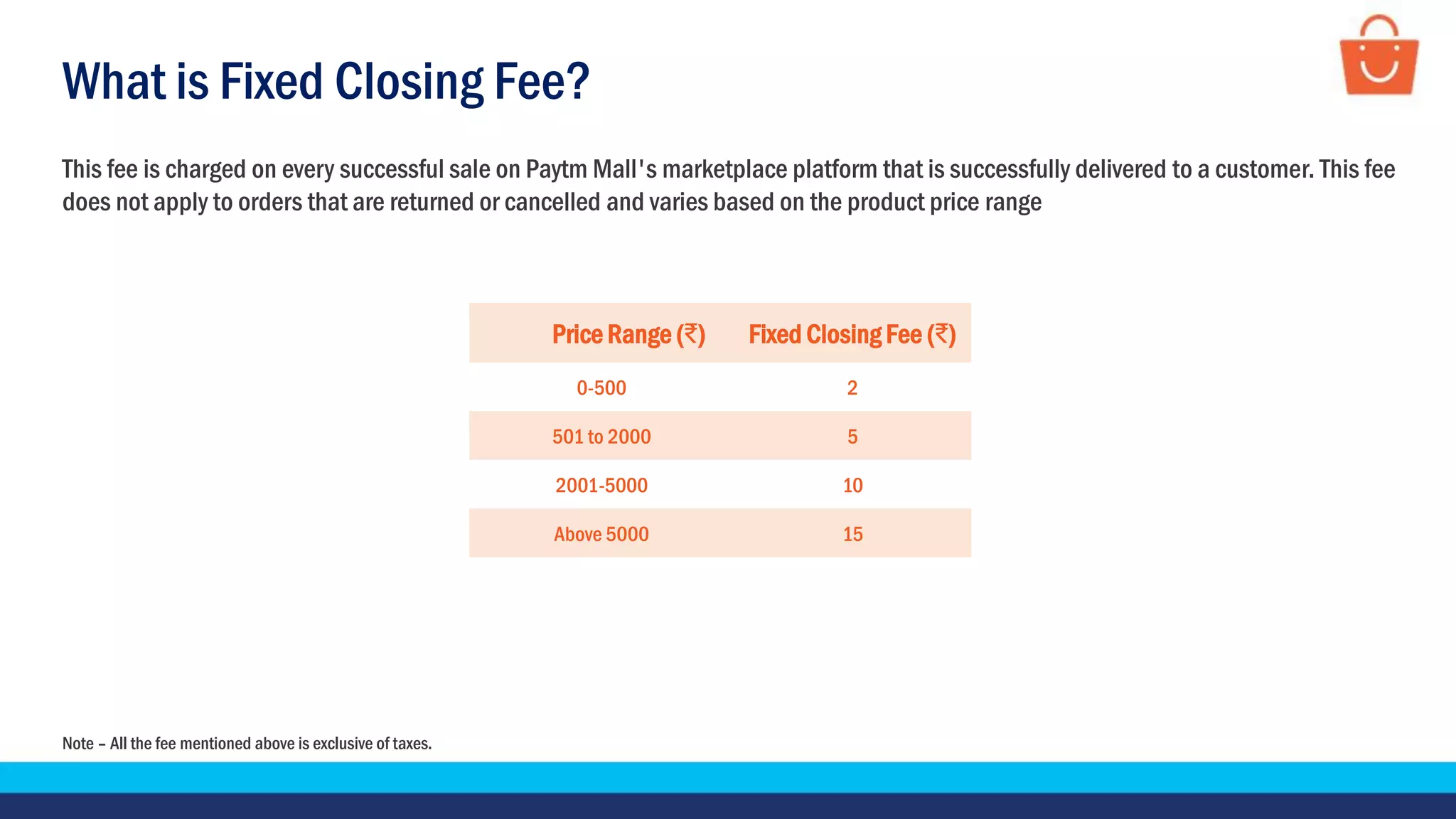 What is Fixed Closing Fee?

This fee is charged on every successful sale on Paytm Mall's marketplace platform that is successfully delivered to a customer. This fee does not apply to orders that are returned or cancelled and varies based on the product price range

| Price Range (₹) | Fixed Closing Fee (₹) |
|---|---|
| 0-500 | 2 |
| 501 to 2000 | 5 |
| 2001-5000 | 10 |
| Above 5000 | 15 |

Note – All the fee mentioned above is exclusive of taxes.